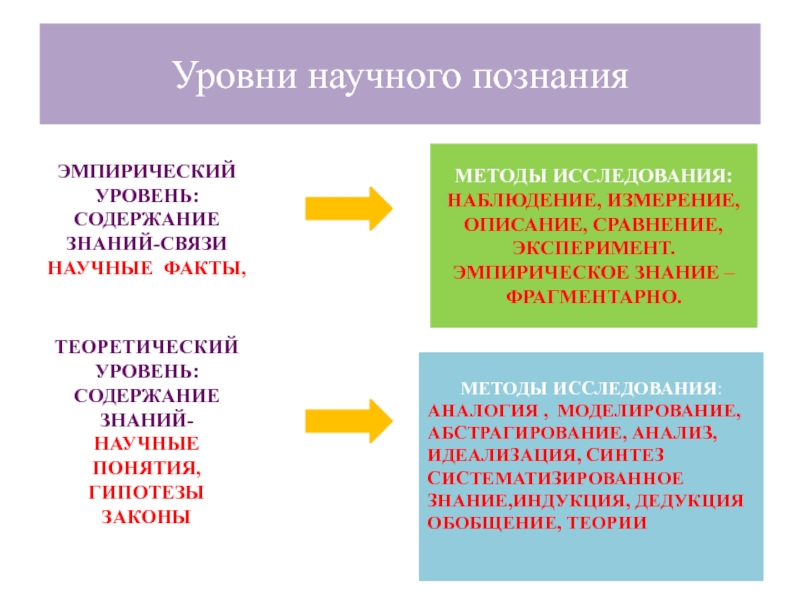 Уровни научного познания

ЭМПИРИЧЕСКИЙ УРОВЕНЬ: СОДЕРЖАНИЕ ЗНАНИЙ-СВЯЗИ НАУЧНЫЕ ФАКТЫ,

МЕТОДЫ ИССЛЕДОВАНИЯ: НАБЛЮДЕНИЕ, ИЗМЕРЕНИЕ, ОПИСАНИЕ, СРАВНЕНИЕ, ЭКСПЕРИМЕНТ. ЭМПИРИЧЕСКОЕ ЗНАНИЕ – ФРАГМЕНТАРНО.

ТЕОРЕТИЧЕСКИЙ УРОВЕНЬ: СОДЕРЖАНИЕ ЗНАНИЙ- НАУЧНЫЕ ПОНЯТИЯ, ГИПОТЕЗЫ ЗАКОНЫ

МЕТОДЫ ИССЛЕДОВАНИЯ: АНАЛОГИЯ , МОДЕЛИРОВАНИЕ, АБСТРАГИРОВАНИЕ, АНАЛИЗ, ИДЕАЛИЗАЦИЯ, СИНТЕЗ СИСТЕМАТИЗИРОВАННОЕ ЗНАНИЕ,ИНДУКЦИЯ, ДЕДУКЦИЯ ОБОБЩЕНИЕ, ТЕОРИИ